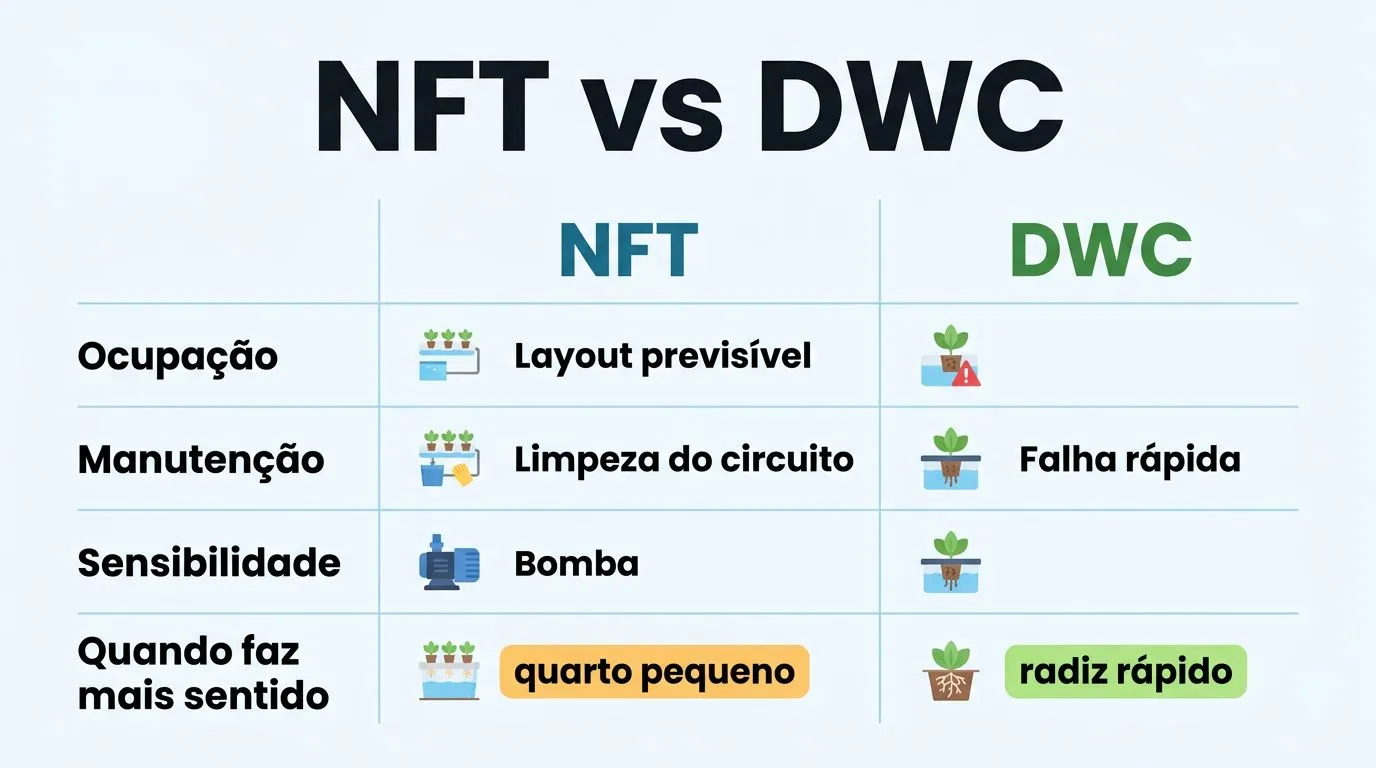 NFT vs DWC

| | NFT | DWC |
|---|---|---|
| Ocupação | Layout previsível | |
| Manutenção | Limpeza do circuito | Falha rápida |
| Sensibilidade | Bomba | |
| Quando faz mais sentido | quarto pequeno | radiz rápido |